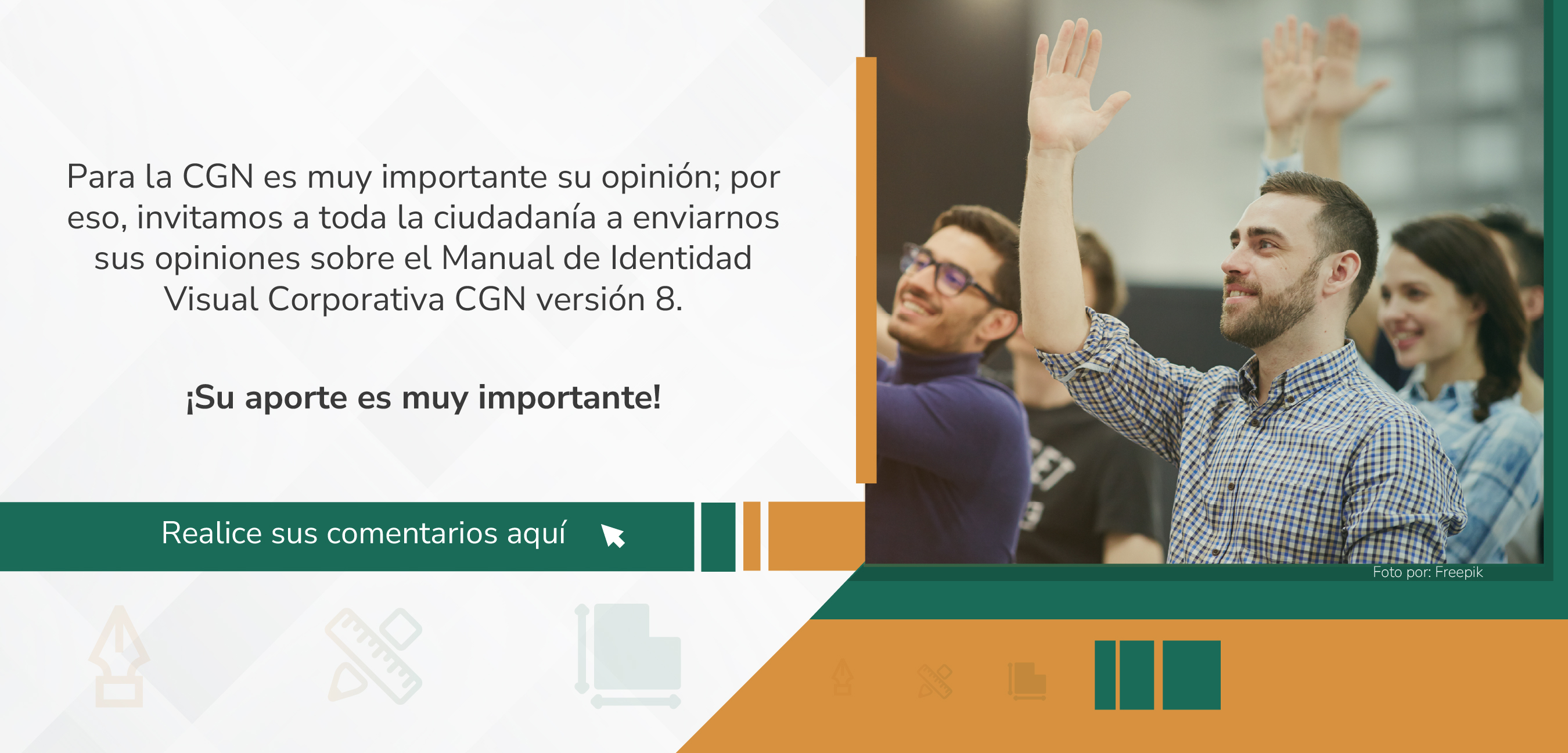 Para la CGN es muy importante su opinión; por eso, invitamos a toda la ciudadanía a enviarnos sus opiniones sobre el Manual de Identidad Visual Corporativa CGN versión 8.

¡Su aporte es muy importante!

Realice sus comentarios aquí

Foto por: Freepik